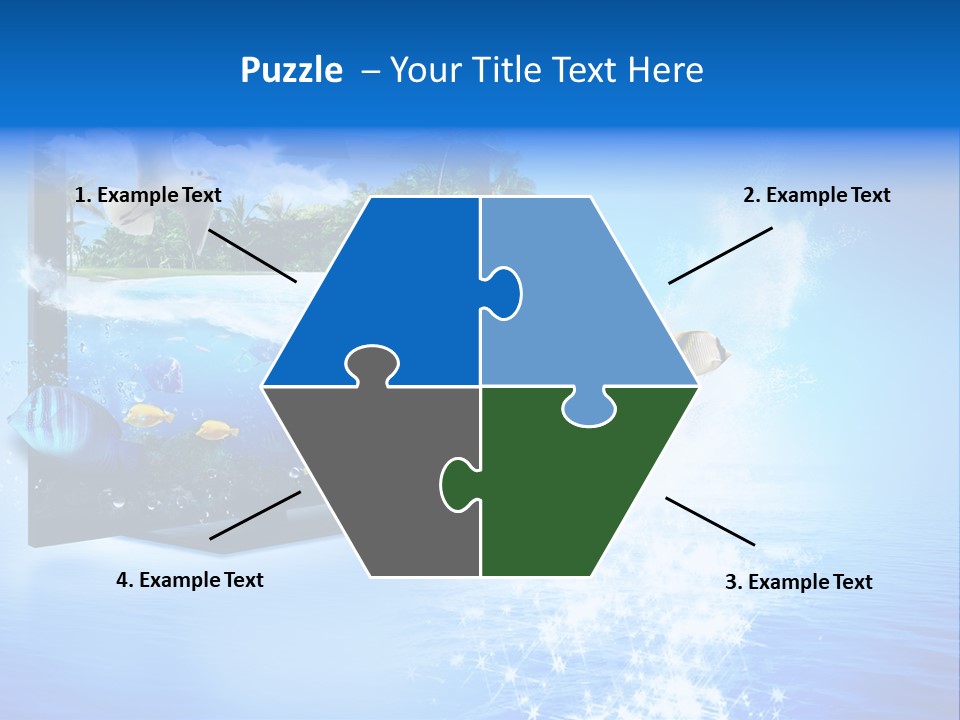 Puzzle – Your Title Text Here

1. Example Text

2. Example Text

4. Example Text

3. Example Text